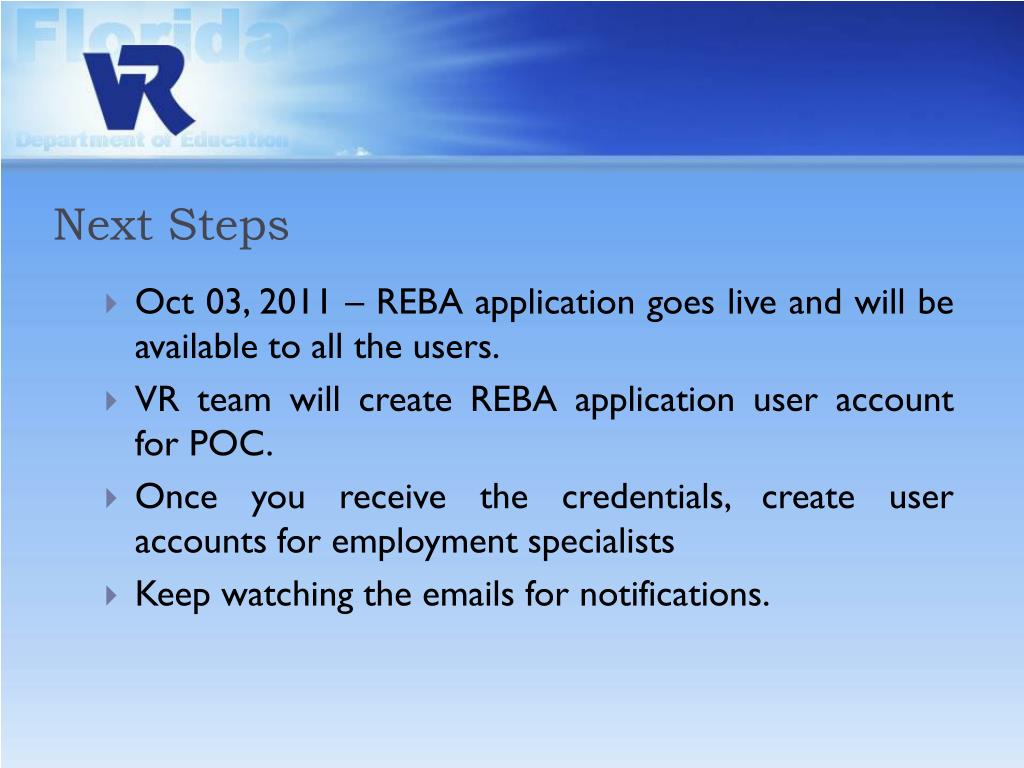 Florida
VR
Department of Education

Next Steps

Oct 03, 2011 – REBA application goes live and will be available to all the users.

VR team will create REBA application user account for POC.

Once you receive the credentials, create user accounts for employment specialists

Keep watching the emails for notifications.